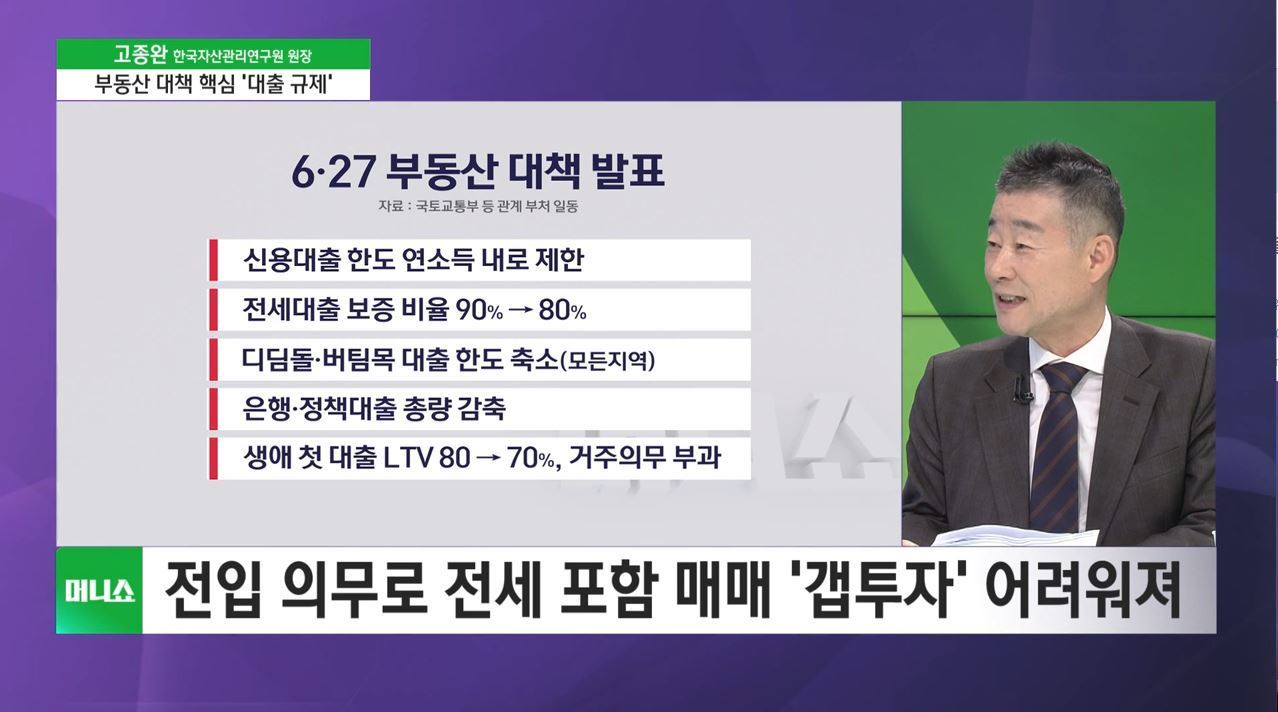 고종완 한국자산관리연구원 원장
부동산 대책 핵심 '대출 규제'

6·27 부동산 대책 발표
자료 : 국토교통부 등 관계 부처 일동

신용대출 한도 연소득 내로 제한
전세대출 보증 비율 90% → 80%
디딤돌·버팀목 대출 한도 축소(모든지역)
은행·정책대출 총량 감축
생애 첫 대출 LTV 80 → 70%, 거주의무 부과

머니쇼
전입 의무로 전세 포함 매매 '갭투자' 어려워져